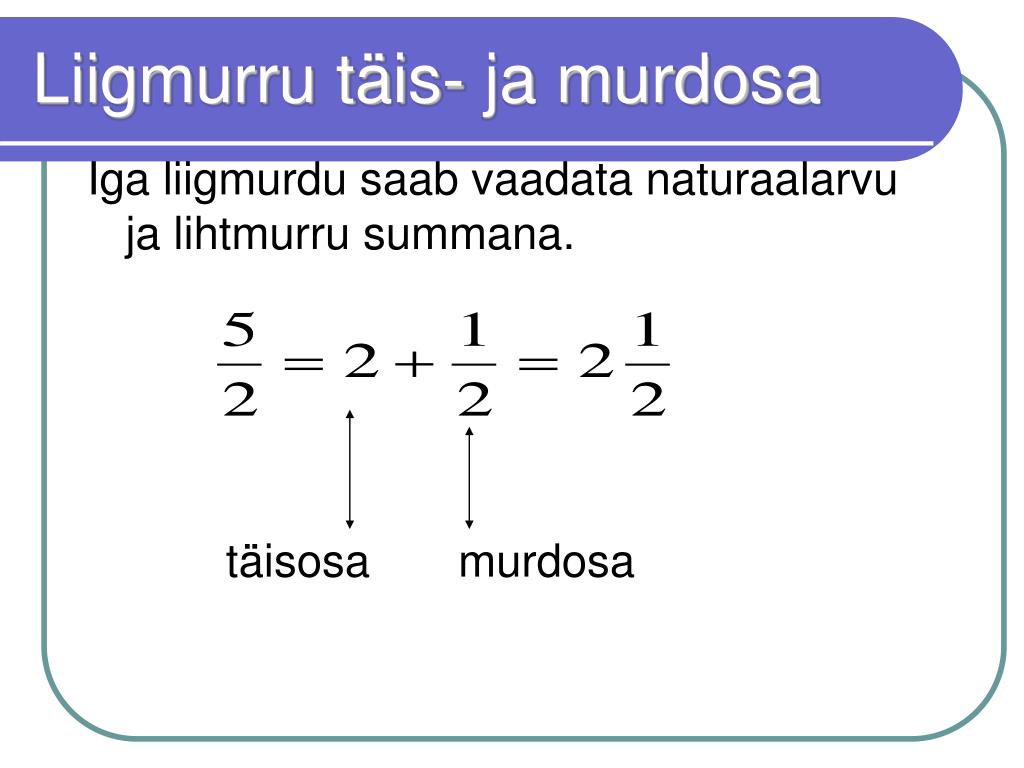 Liigmurru täis- ja murdosa

Iga liigmurdu saab vaadata naturaalarvu ja lihtmurru summana.

$\frac{5}{2} = 2 + \frac{1}{2} = 2\frac{1}{2}$

täisosa murdosa